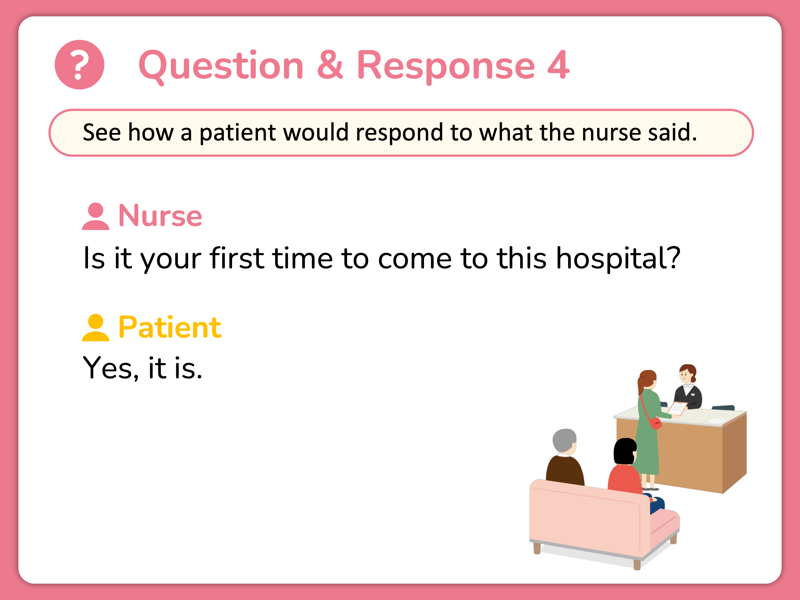 ?

Question & Response 4

See how a patient would respond to what the nurse said.

Nurse
Is it your first time to come to this hospital?

Patient
Yes, it is.